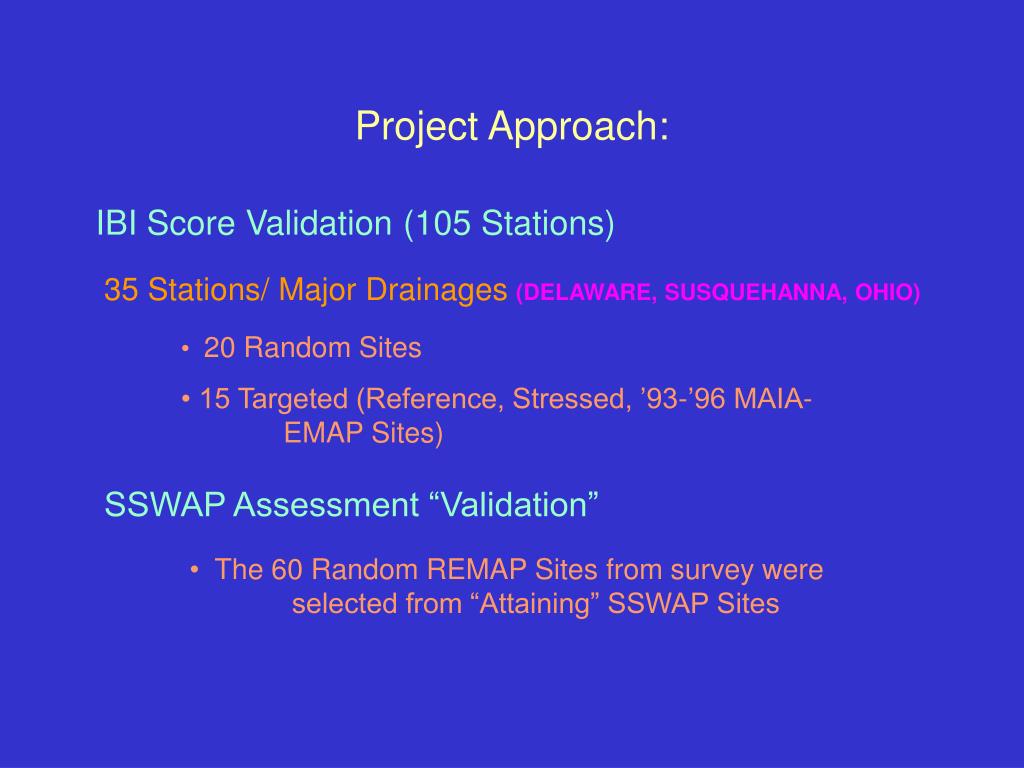 Project Approach:

IBI Score Validation (105 Stations)

35 Stations/ Major Drainages (DELAWARE, SUSQUEHANNA, OHIO)

• 20 Random Sites

• 15 Targeted (Reference, Stressed, ’93-’96 MAIA-EMAP Sites)

SSWAP Assessment “Validation”

• The 60 Random REMAP Sites from survey were selected from “Attaining” SSWAP Sites